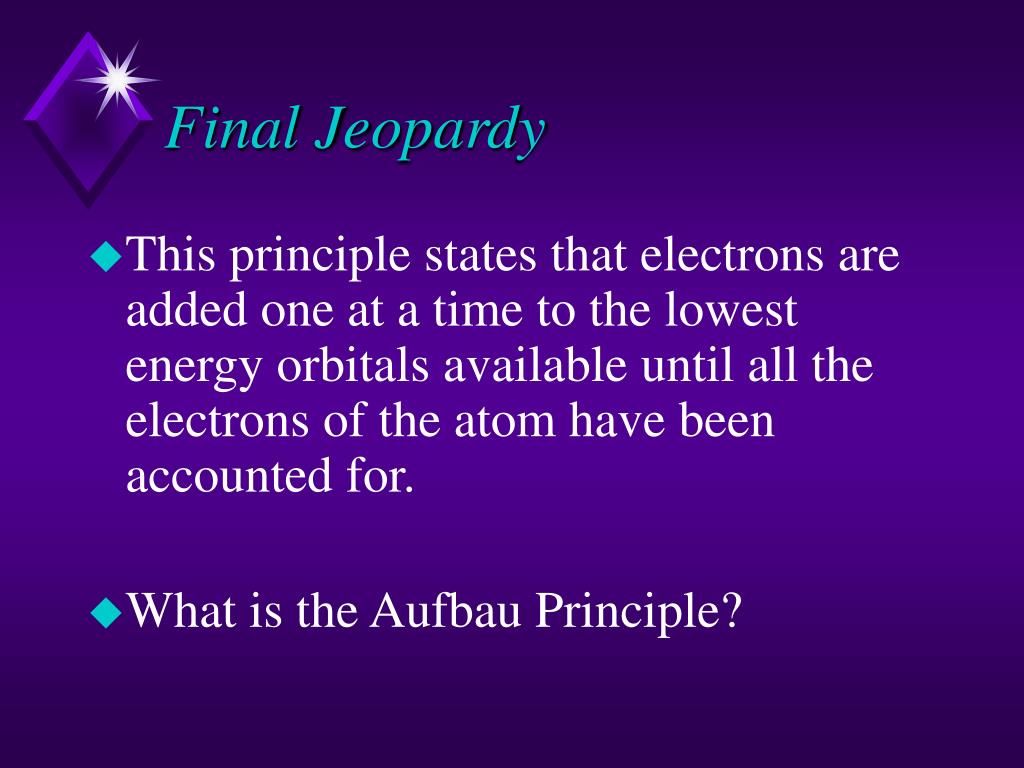 Final Jeopardy

This principle states that electrons are added one at a time to the lowest energy orbitals available until all the electrons of the atom have been accounted for.

What is the Aufbau Principle?